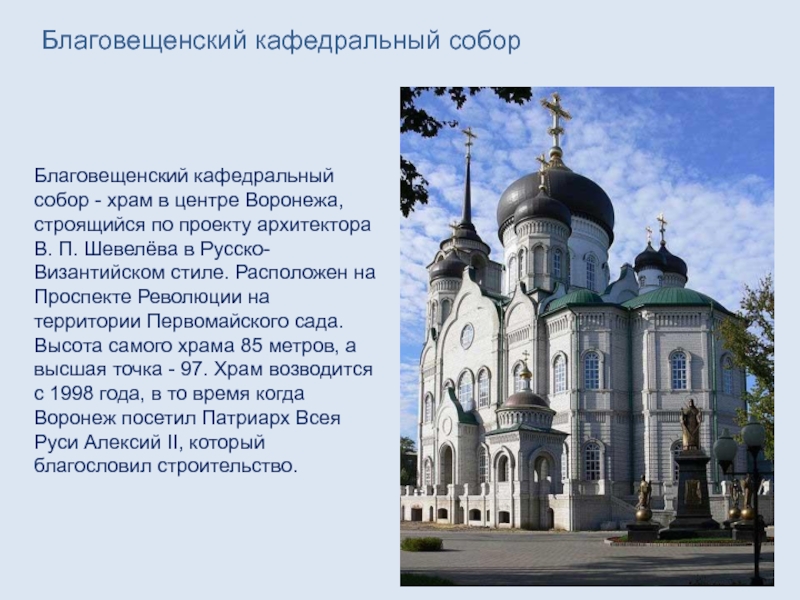 Благовещенский кафедральный собор

Благовещенский кафедральный собор - храм в центре Воронежа, строящийся по проекту архитектора В. П. Шевелёва в Русско-Византийском стиле. Расположен на Проспекте Революции на территории Первомайского сада. Высота самого храма 85 метров, а высшая точка - 97. Храм возводится с 1998 года, в то время когда Воронеж посетил Патриарх Всея Руси Алексий II, который благословил строительство.